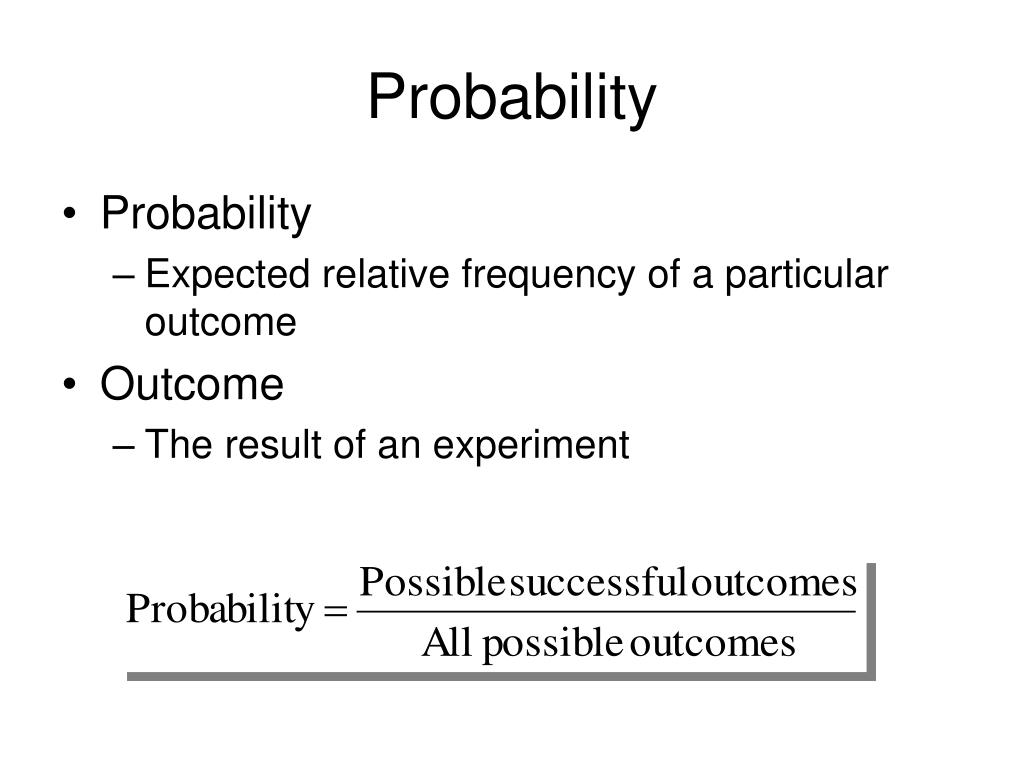 Probability

• Probability
– Expected relative frequency of a particular outcome
• Outcome
– The result of an experiment

$\text{Probability} = \frac{\text{Possible successful outcomes}}{\text{All possible outcomes}}$